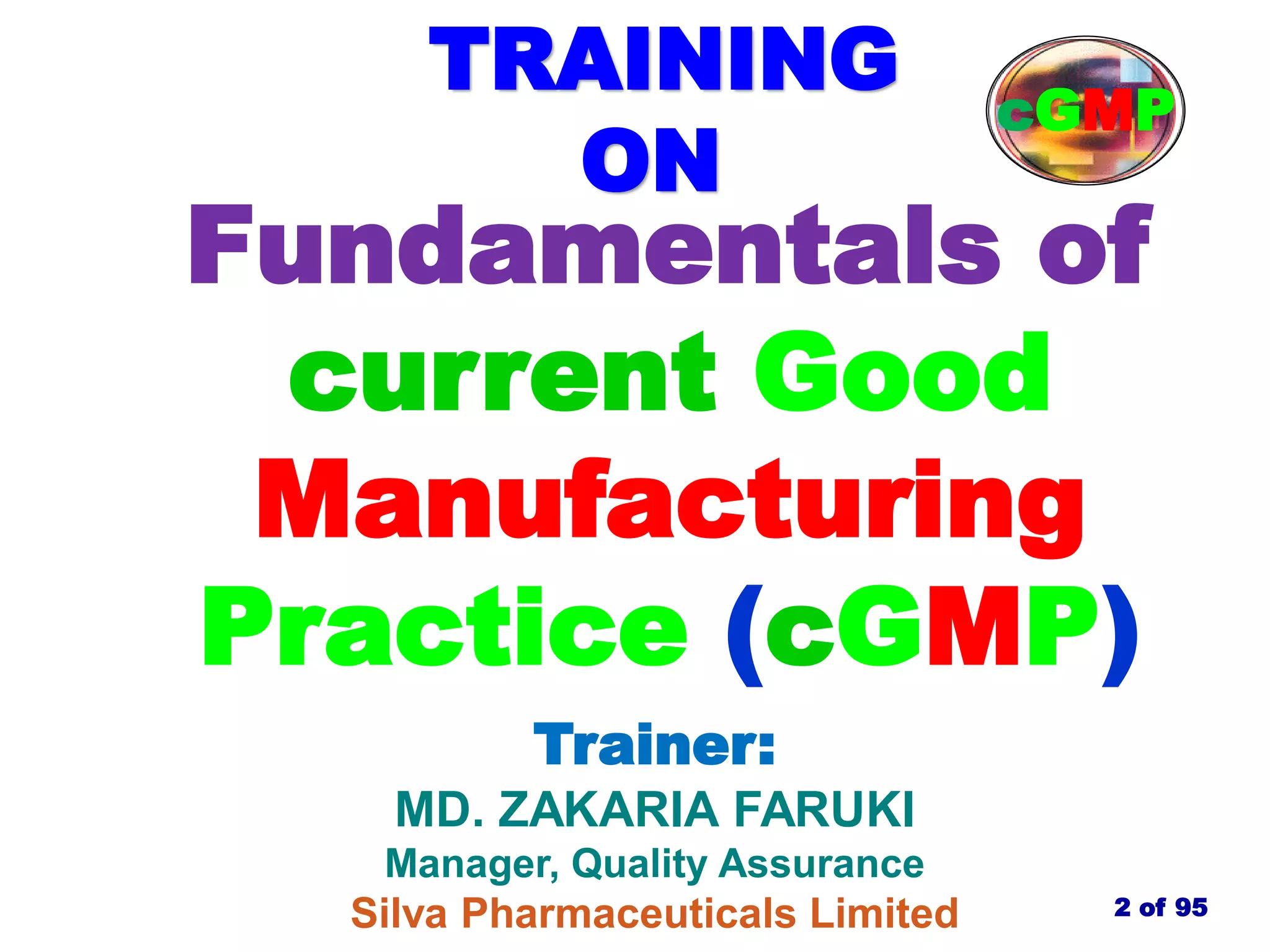 TRAINING
ON

cGMP

Fundamentals of current Good Manufacturing Practice (cGMP)

Trainer:
MD. ZAKARIA FARUKI
Manager, Quality Assurance
Silva Pharmaceuticals Limited

2 of 95